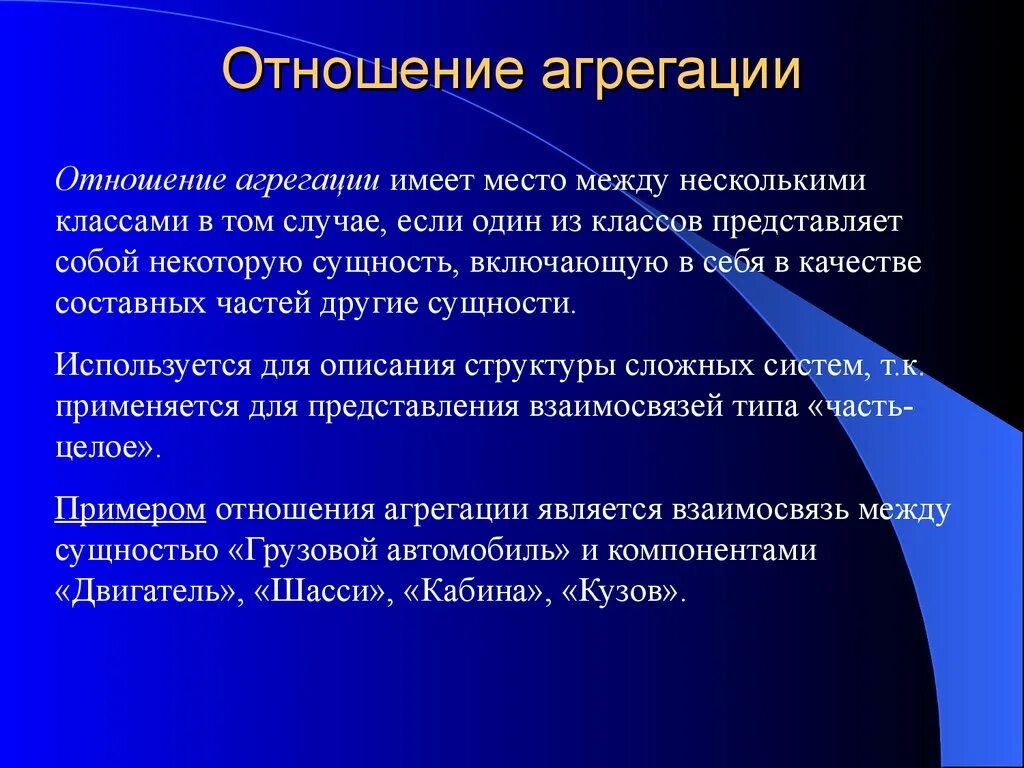 Отношение агрегации

Отношение агрегации имеет место между несколькими классами в том случае, если один из классов представляет собой некоторую сущность, включающую в себя в качестве составных частей другие сущности.

Используется для описания структуры сложных систем, т.к. применяется для представления взаимосвязей типа «часть-целое».

Примером отношения агрегации является взаимосвязь между сущностью «Грузовой автомобиль» и компонентами «Двигатель», «Шасси», «Кабина», «Кузов».